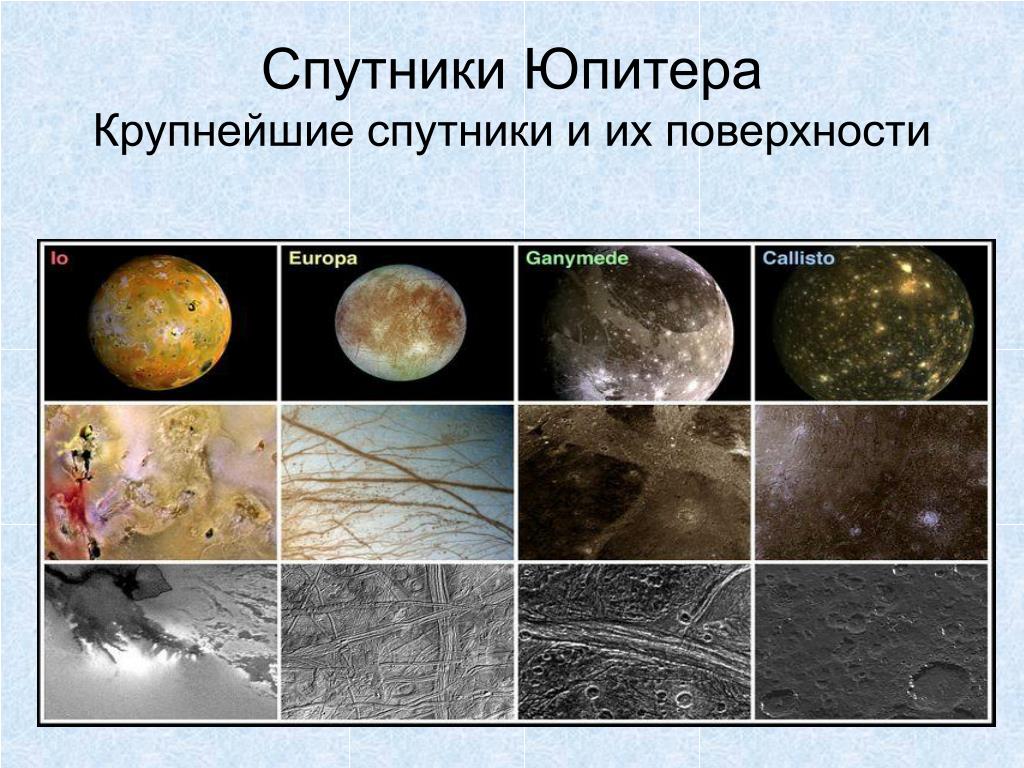 Спутники Юпитера
Крупнейшие спутники и их поверхности

Io
Europa
Ganymede
Callisto